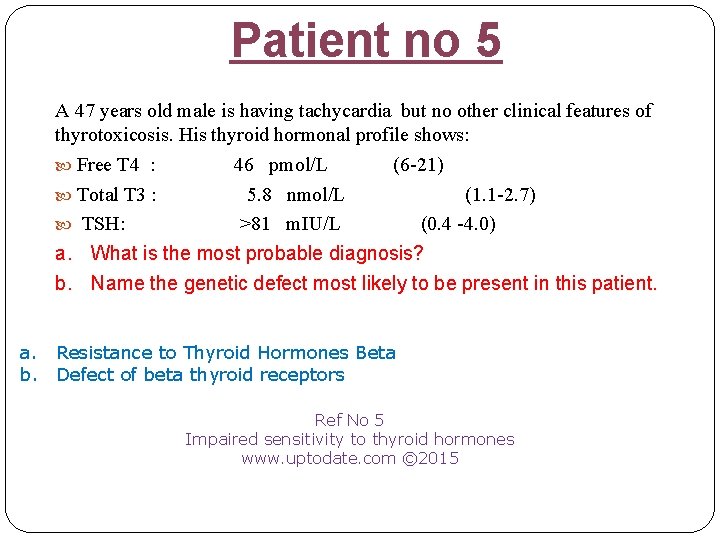 Patient no 5

A 47 years old male is having tachycardia but no other clinical features of thyrotoxicosis. His thyroid hormonal profile shows:

Free T4 : 46 pmol/L (6-21)

Total T3 : 5.8 nmol/L (1.1-2.7)

TSH: >81 mIU/L (0.4 -4.0)

a. What is the most probable diagnosis?

b. Name the genetic defect most likely to be present in this patient.

a. Resistance to Thyroid Hormones Beta
b. Defect of beta thyroid receptors

Ref No 5
Impaired sensitivity to thyroid hormones
www.uptodate.com ©2015